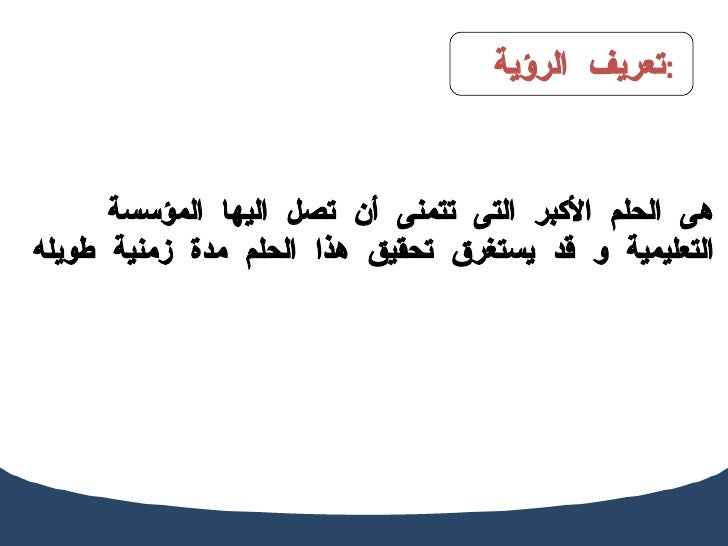 تعريف الرؤية:

هى الحلم الأكبر التى تتمنى أن تصل اليها المؤسسة التعليمية و قد يستغرق تحقيق هذا الحلم مدة زمنية طويله